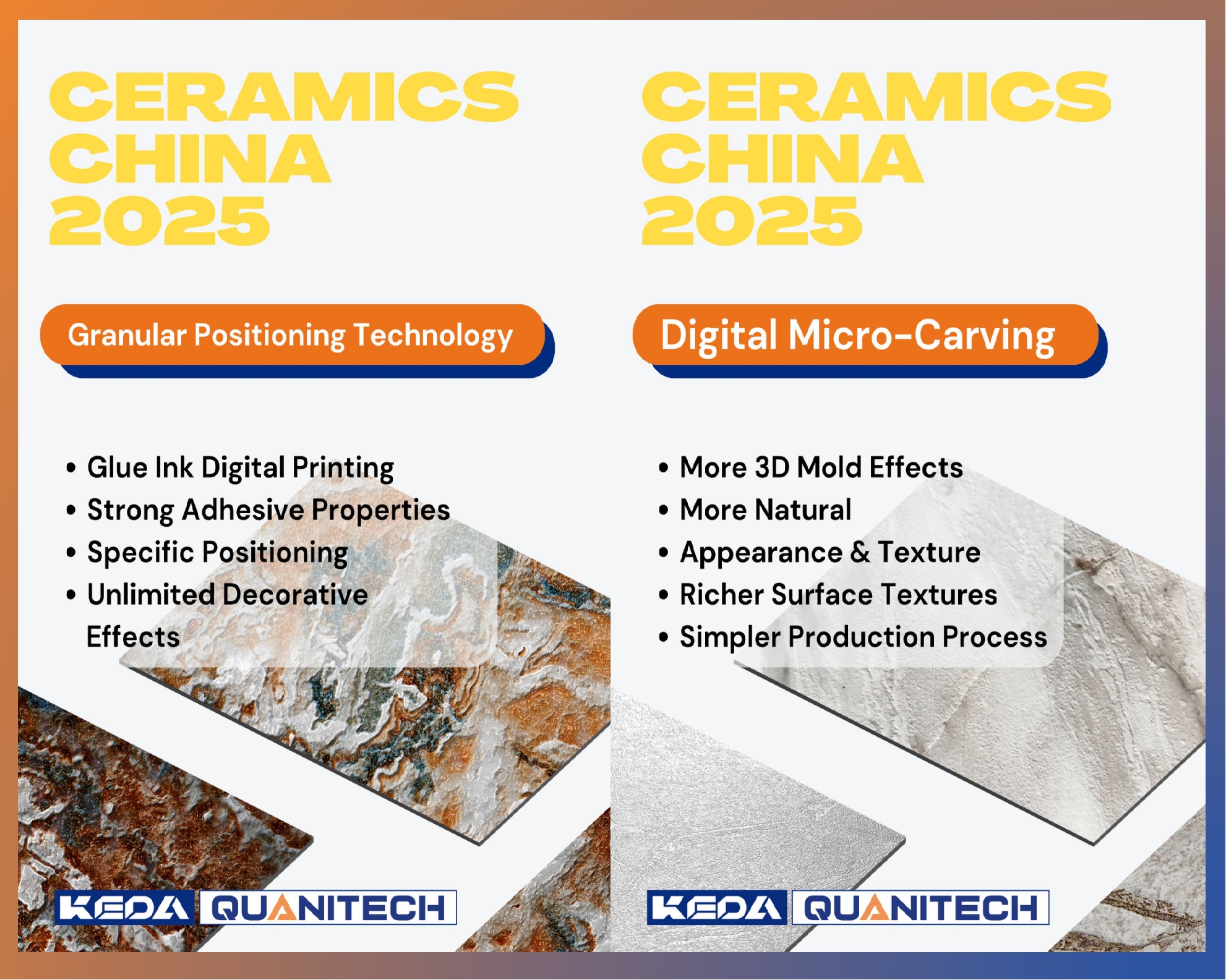 CERAMICS CHINA 2025

Granular Positioning Technology

• Glue Ink Digital Printing
• Strong Adhesive Properties
• Specific Positioning
• Unlimited Decorative Effects

KEDA QUANITECH

CERAMICS CHINA 2025

Digital Micro-Carving

• More 3D Mold Effects
• More Natural
• Appearance & Texture
• Richer Surface Textures
• Simpler Production Process

KEDA QUANITECH